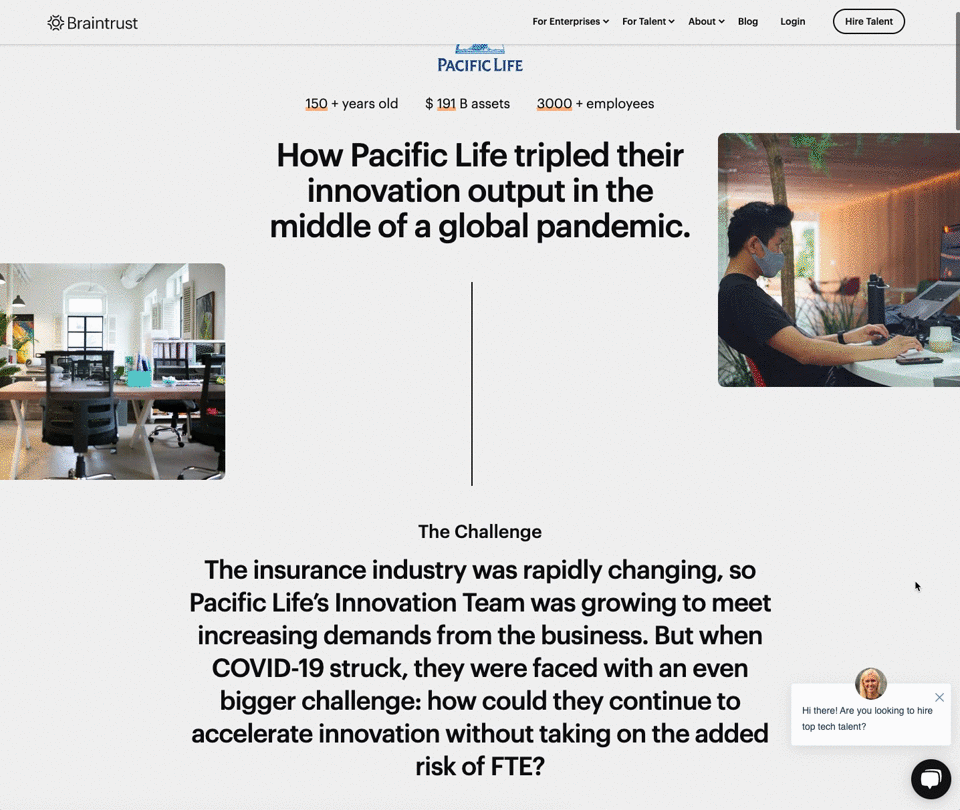 Braintrust

For Enterprises For Talent About Blog Login Hire Talent

PACIFIC LIFE

150 + years old $ 191 B assets 3000 + employees

How Pacific Life tripled their innovation output in the middle of a global pandemic.

The Challenge

The insurance industry was rapidly changing, so Pacific Life's Innovation Team was growing to meet increasing demands from the business. But when COVID-19 struck, they were faced with an even bigger challenge: how could they continue to accelerate innovation without taking on the added risk of FTE?

Hi there! Are you looking to hire top tech talent?